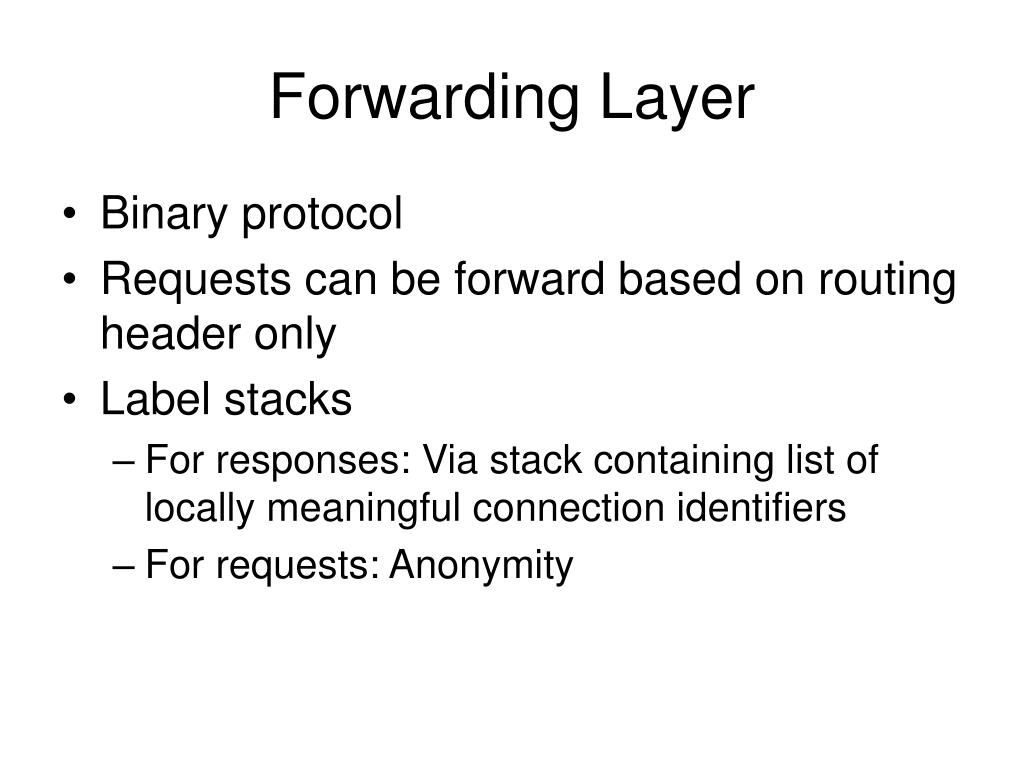 Forwarding Layer

• Binary protocol
• Requests can be forward based on routing header only
• Label stacks
– For responses: Via stack containing list of locally meaningful connection identifiers
– For requests: Anonymity